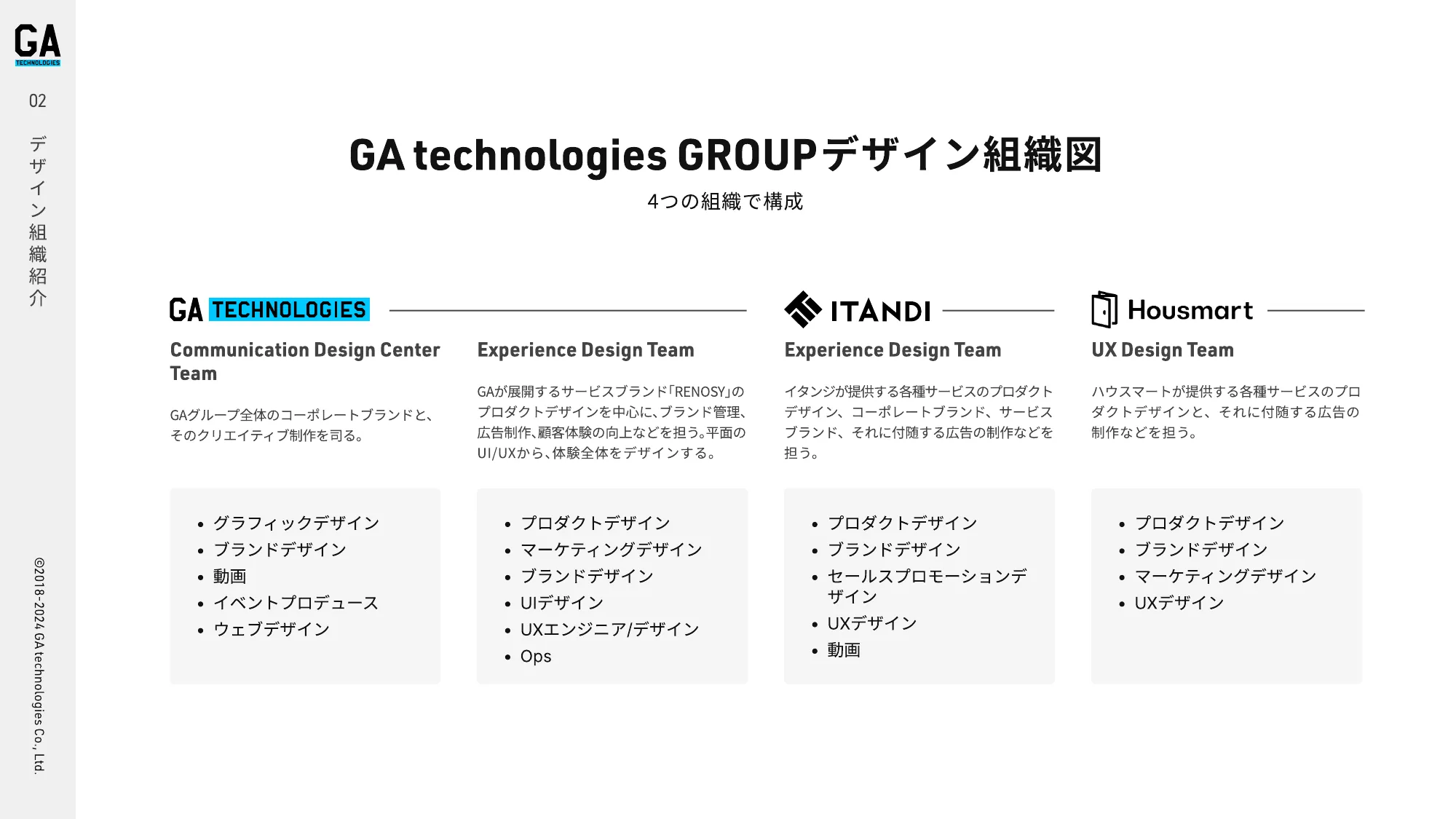 GA TECHNOLOGIES

02

デザイン組織紹介

©2018-2024 GA technologies Co., Ltd.

GA technologies GROUPデザイン組織図

4つの組織で構成

GA TECHNOLOGIES

Communication Design Center Team

GAグループ全体のコーポレートブランドと、そのクリエイティブ制作を司る。

- グラフィックデザイン
- ブランドデザイン
- 動画
- イベントプロデュース
- ウェブデザイン

Experience Design Team

GAが展開するサービスブランド「RENOSY」のプロダクトデザインを中心に、ブランド管理、広告制作、顧客体験の向上などを担う。平面のUI/UXから、体験全体をデザインする。

- プロダクトデザイン
- マーケティングデザイン
- ブランドデザイン
- UIデザイン
- UXエンジニア/デザイン
- Ops

ITANDI

Experience Design Team

イタンジが提供する各種サービスのプロダクトデザイン、コーポレートブランド、サービスブランド、それに付随する広告の制作などを担う。

- プロダクトデザイン
- ブランドデザイン
- セールスプロモーションデザイン
- UXデザイン
- 動画

Housmart

UX Design Team

ハウスマートが提供する各種サービスのプロダクトデザインと、それに付随する広告の制作などを担う。

- プロダクトデザイン
- ブランドデザイン
- マーケティングデザイン
- UXデザイン